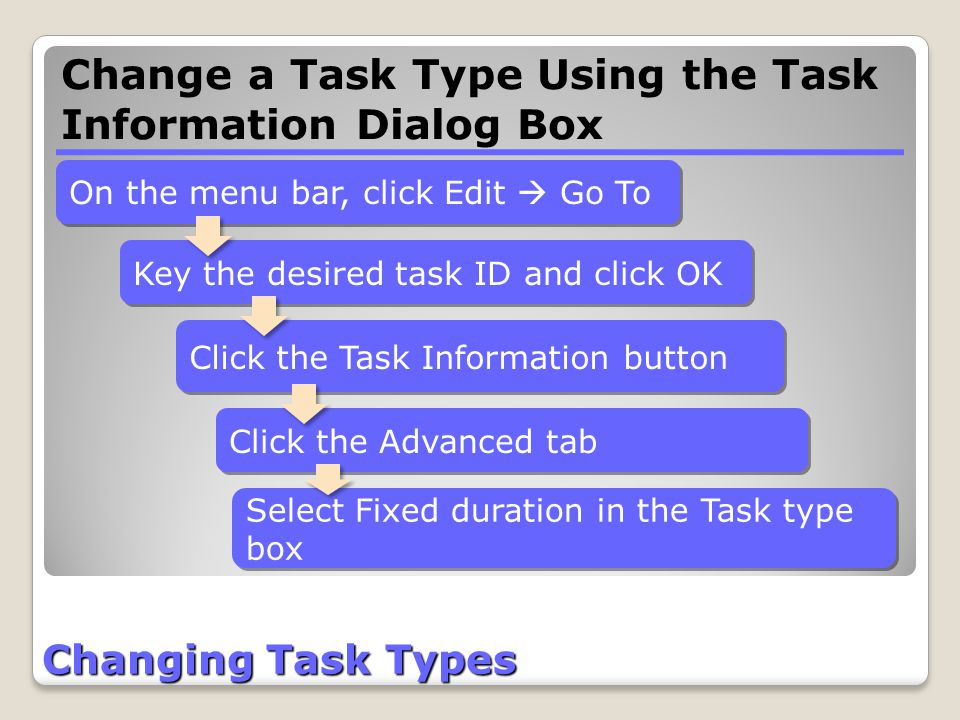 Change a Task Type Using the Task Information Dialog Box

On the menu bar, click Edit → Go To

Key the desired task ID and click OK

Click the Task Information button

Click the Advanced tab

Select Fixed duration in the Task type box

Changing Task Types